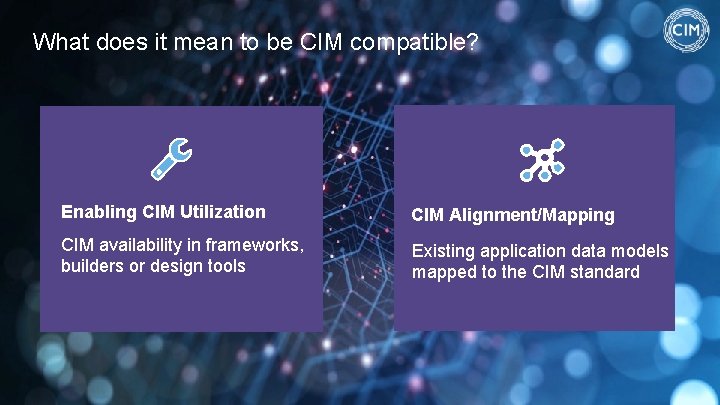 What does it mean to be CIM compatible?

CIM

Enabling CIM Utilization

CIM availability in frameworks, builders or design tools

CIM Alignment/Mapping

Existing application data models mapped to the CIM standard